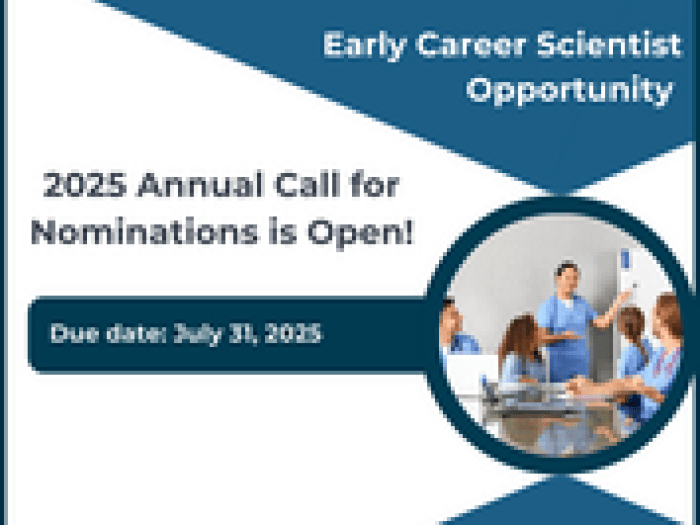 Early Career Scientist Opportunity

2025 Annual Call for Nominations is Open!

Due date: July 31, 2025